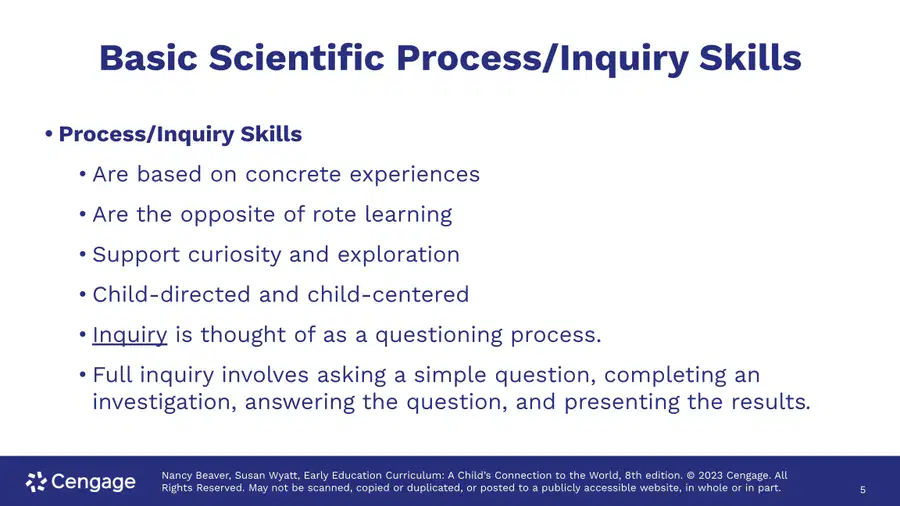 Basic Scientific Process/Inquiry Skills

• Process/Inquiry Skills
  • Are based on concrete experiences
  • Are the opposite of rote learning
  • Support curiosity and exploration
  • Child-directed and child-centered
  • Inquiry is thought of as a questioning process.
  • Full inquiry involves asking a simple question, completing an investigation, answering the question, and presenting the results.

Cengage

Nancy Beaver, Susan Wyatt, Early Education Curriculum: A Child's Connection to the World, 8th edition. © 2023 Cengage. All Rights Reserved. May not be scanned, copied or duplicated, or posted to a publicly accessible website, in whole or in part.

5